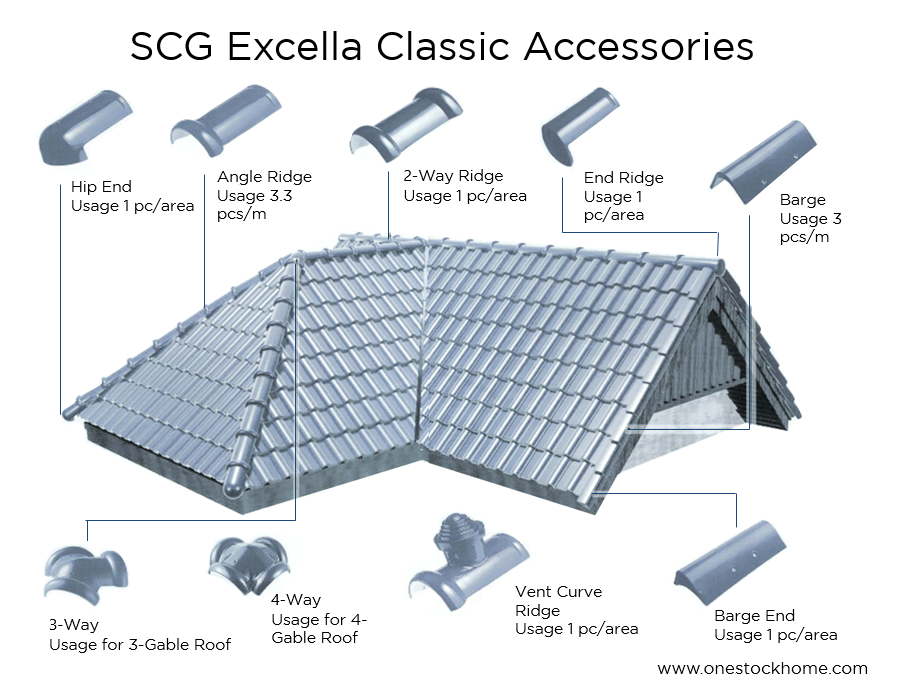 SCG Excella Classic Accessories

Hip End
Usage 1 pc/area

Angle Ridge
Usage 3.3 pcs/m

2-Way Ridge
Usage 1 pc/area

End Ridge
Usage 1 pc/area

Barge
Usage 3 pcs/m

3-Way
Usage for 3-Gable Roof

4-Way
Usage for 4-Gable Roof

Vent Curve Ridge
Usage 1 pc/area

Barge End
Usage 1 pc/area

www.onestockhome.com